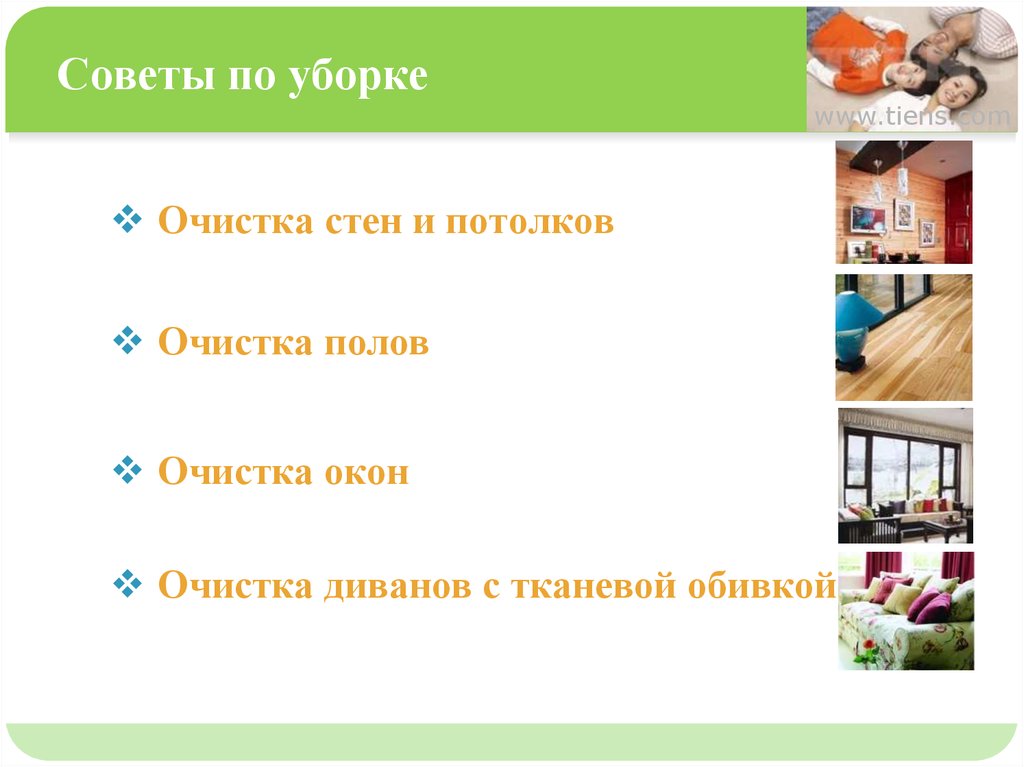 Советы по уборке

www.tiens.com

❖ Очистка стен и потолков

❖ Очистка полов

❖ Очистка окон

❖ Очистка диванов с тканевой обивкой